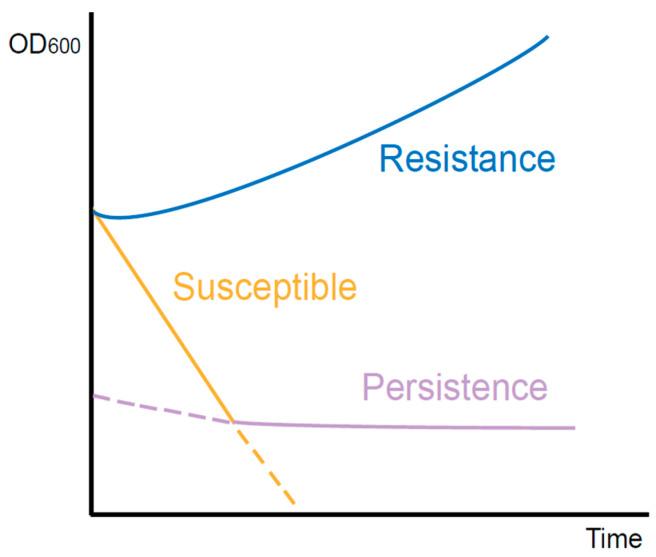 $OD_{600}$

Resistance

Susceptible

Persistence

Time